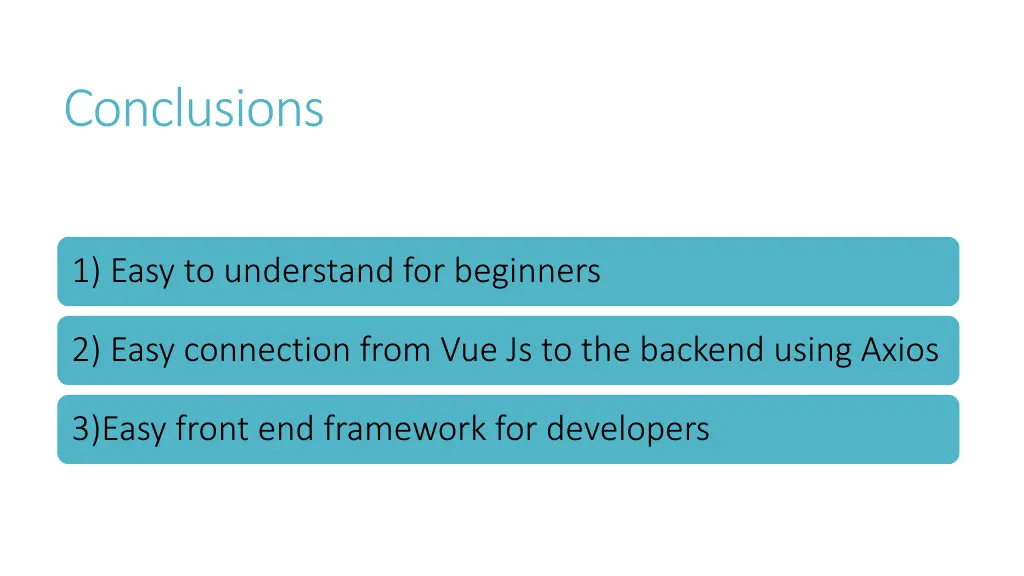 Conclusions

1) Easy to understand for beginners

2) Easy connection from Vue Js to the backend using Axios

3)Easy front end framework for developers